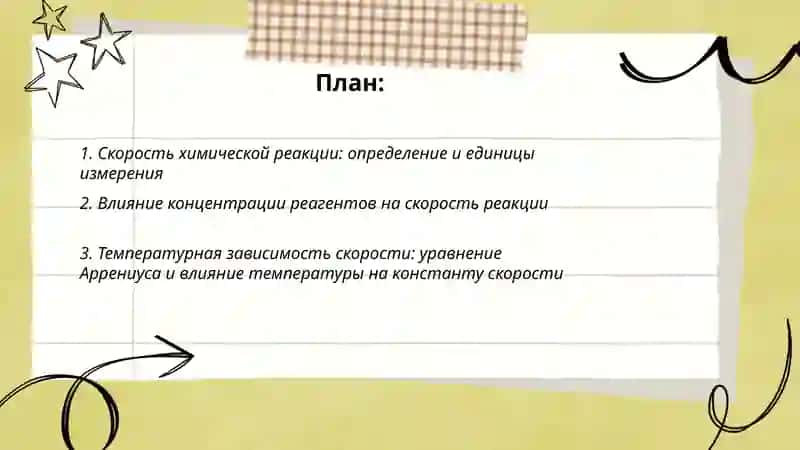 План:

1. Скорость химической реакции: определение и единицы измерения

2. Влияние концентрации реагентов на скорость реакции

3. Температурная зависимость скорости: уравнение Аррениуса и влияние температуры на константу скорости